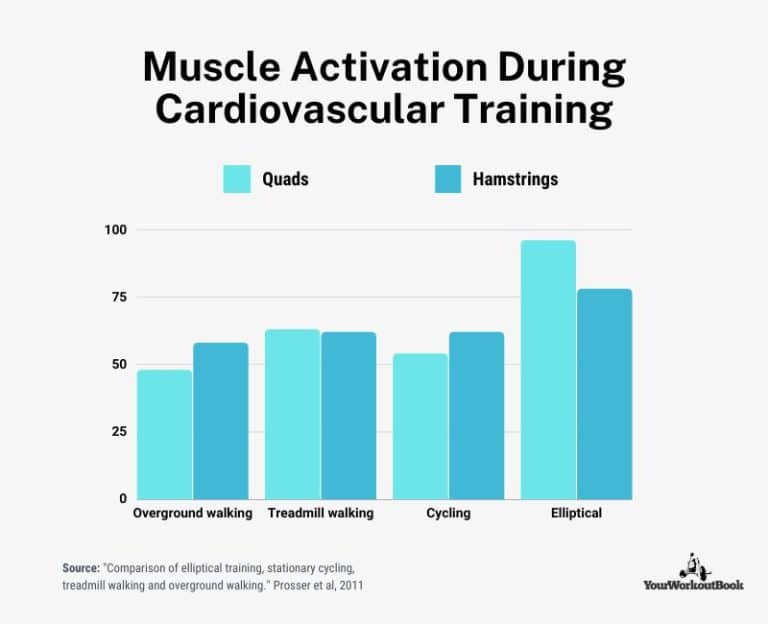 Muscle Activation During Cardiovascular Training

Quads

Hamstrings

100

75

50

25

0

Overground walking

Treadmill walking

Cycling

Elliptical

Source: "Comparison of elliptical training, stationary cycling, treadmill walking and overground walking." Prosser et al, 2011

YourWorkoutBook